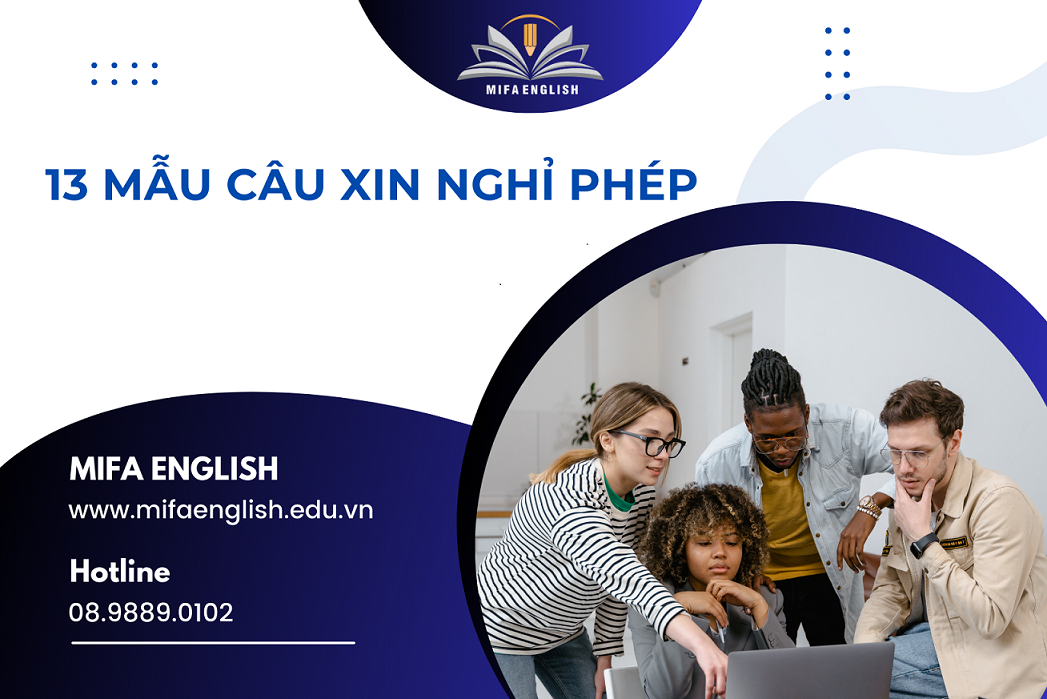 MIFA ENGLISH

13 MẪU CÂU XIN NGHỈ PHÉP

MIFA ENGLISH
www.mifaenglish.edu.vn

Hotline
08.9889.0102